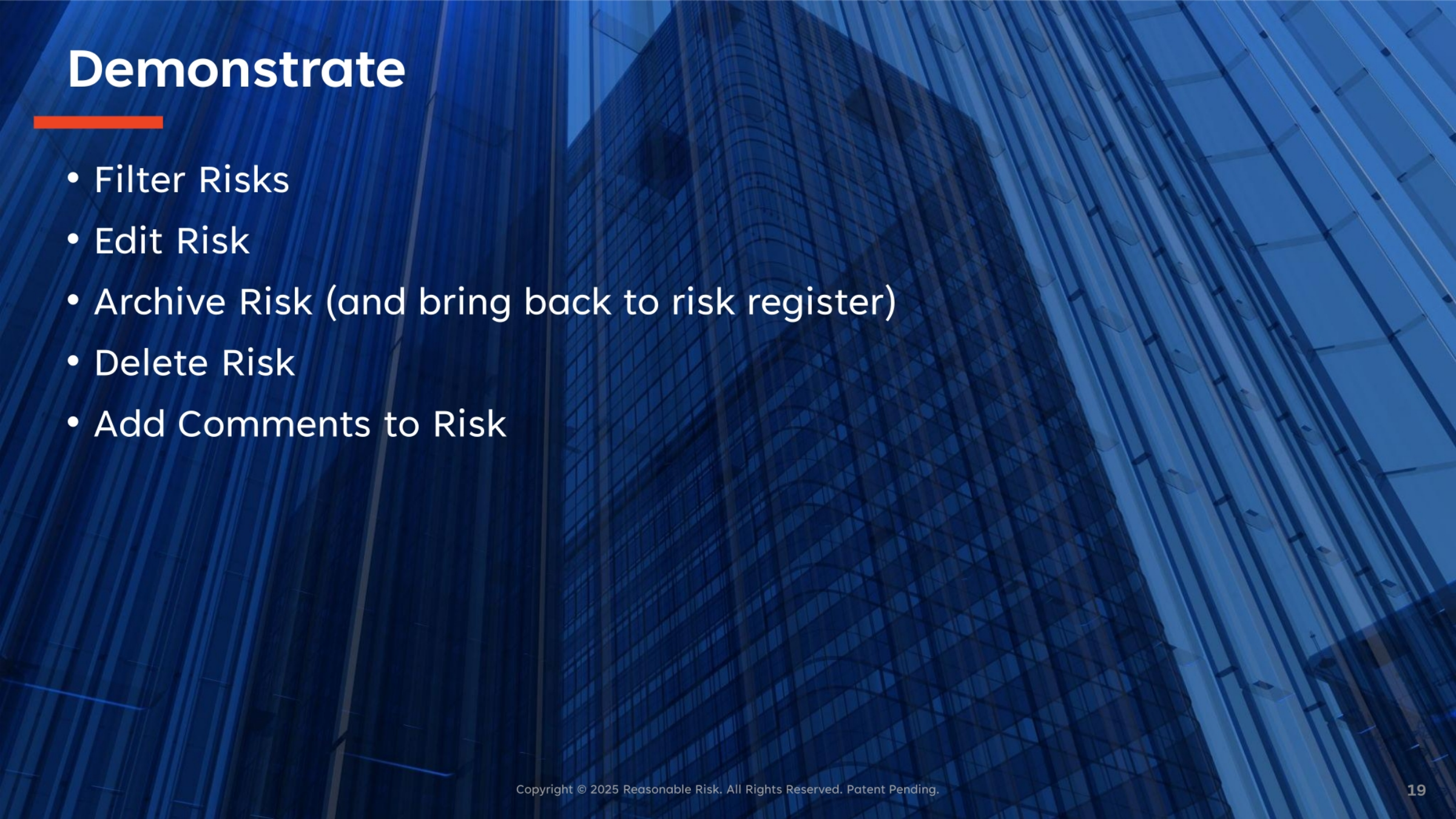 Demonstrate

• Filter Risks
• Edit Risk
• Archive Risk (and bring back to risk register)
• Delete Risk
• Add Comments to Risk

Copyright © 2025 Reasonable Risk. All Rights Reserved. Patent Pending.

19